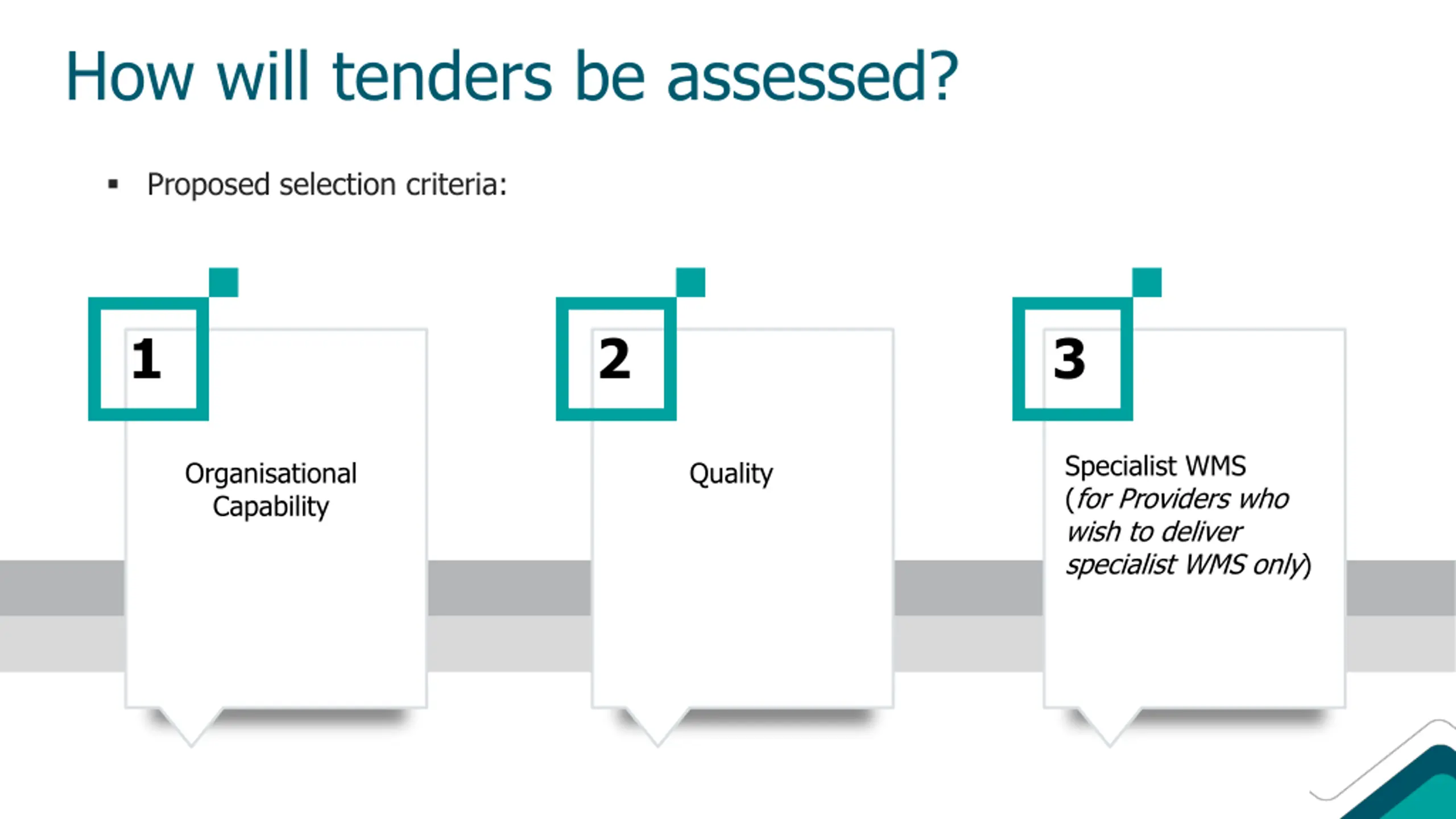 How will tenders be assessed?

▪ Proposed selection criteria:

1

Organisational Capability

2

Quality

3

Specialist WMS (for Providers who wish to deliver specialist WMS only)